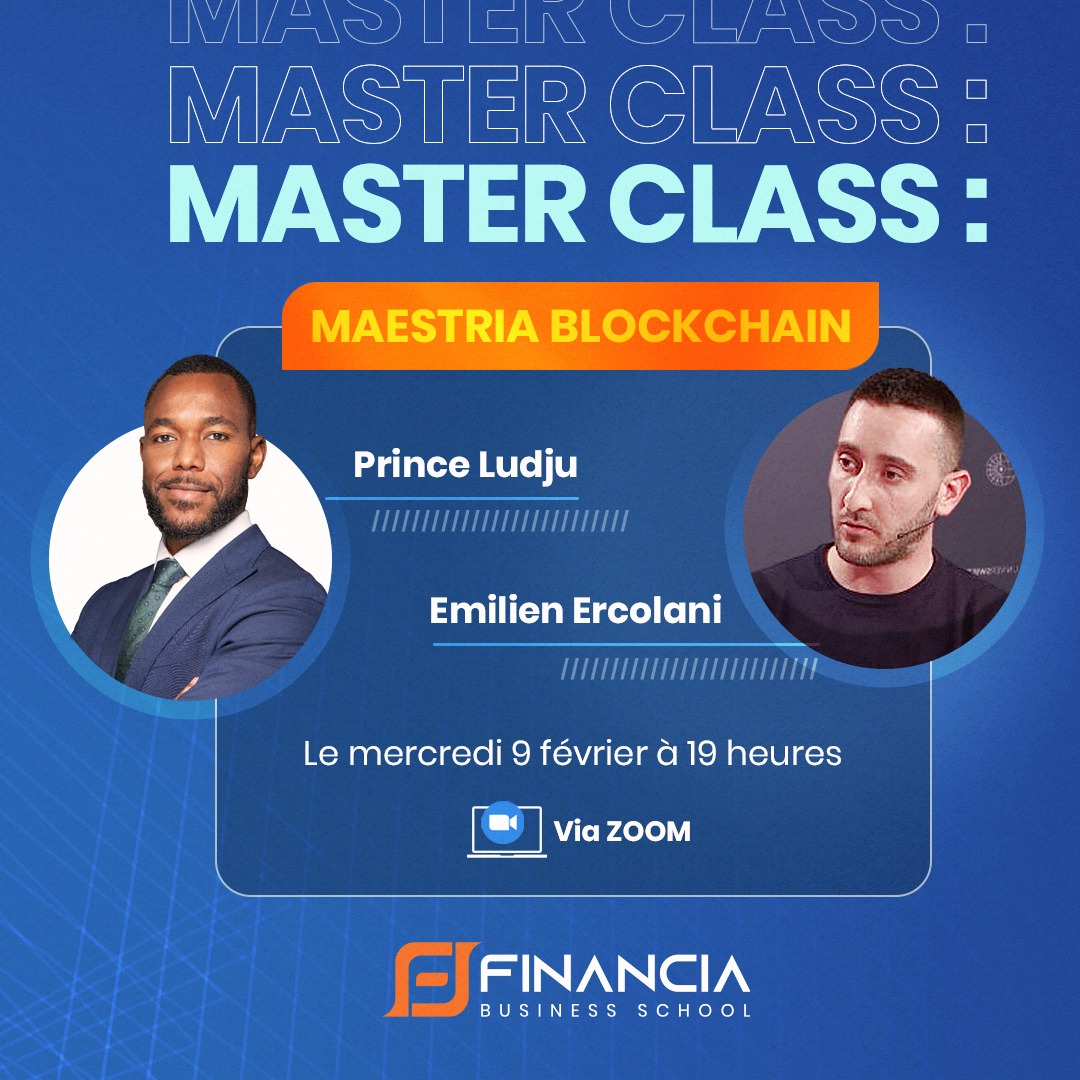 MASTER CLASS :
MASTER CLASS :
MASTER CLASS :

MAESTRIA BLOCKCHAIN

Prince Ludju

Emilien Ercolani

Le mercredi 9 février à 19 heures

Via ZOOM

FINANCIA
BUSINESS SCHOOL